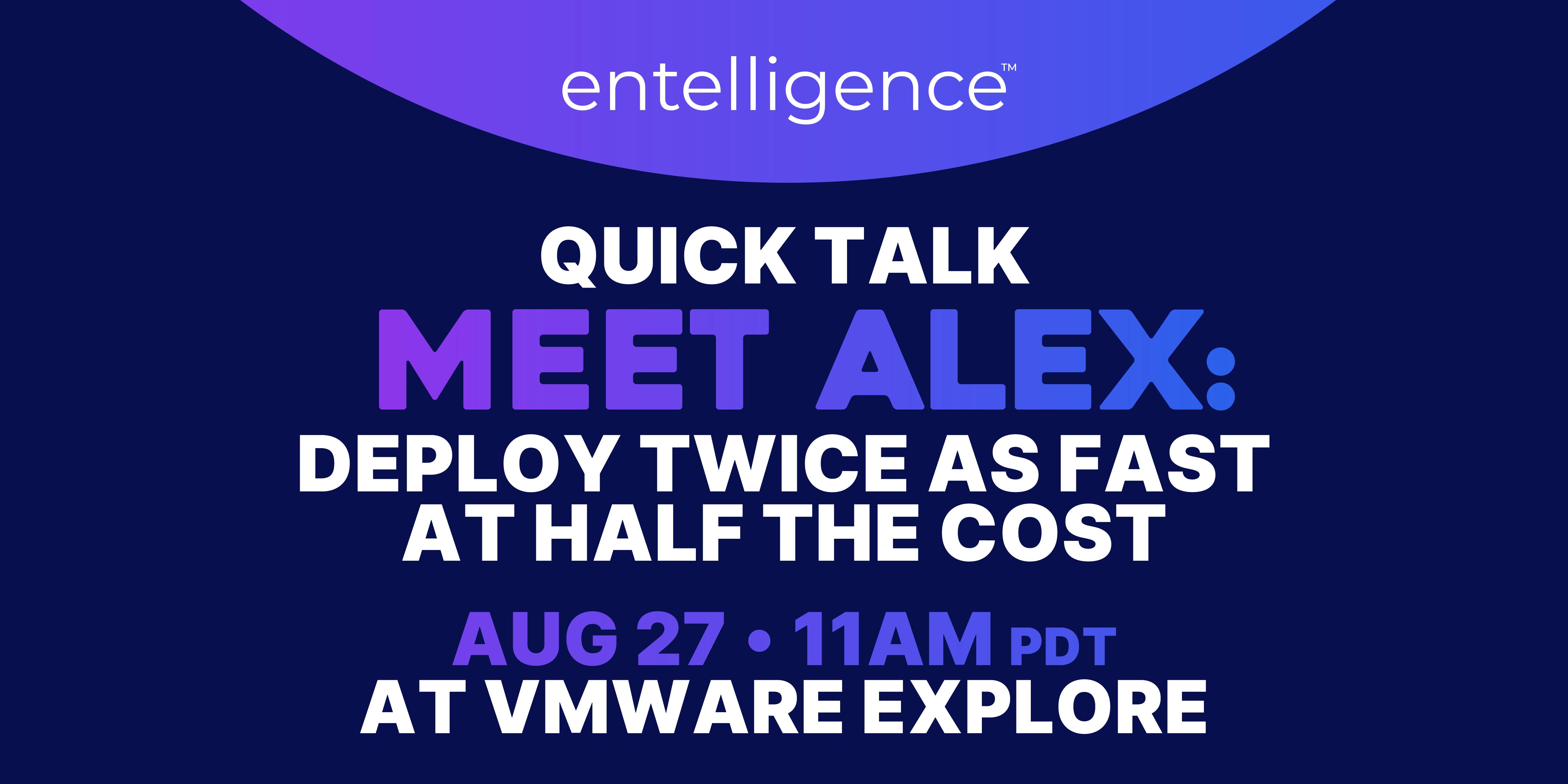 entelligence™

QUICK TALK

MEET ALEX:

DEPLOY TWICE AS FAST AT HALF THE COST

AUG 27 • 11AM PDT

AT VMWARE EXPLORE